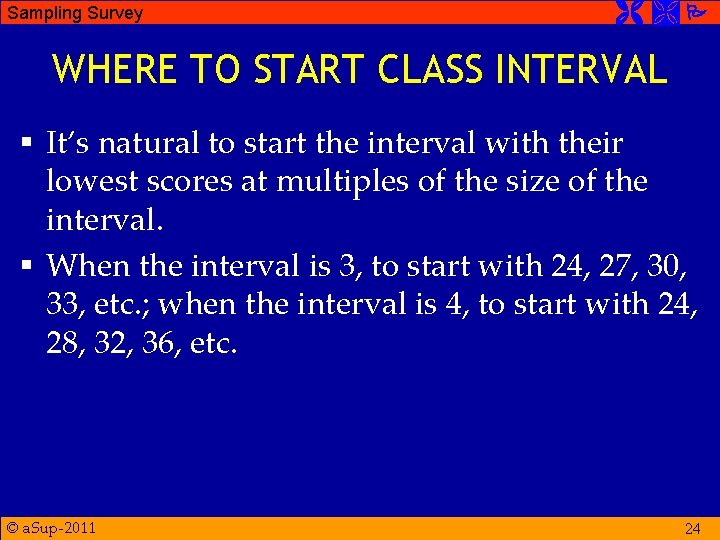 Sampling Survey

WHERE TO START CLASS INTERVAL

▪ It's natural to start the interval with their lowest scores at multiples of the size of the interval.

▪ When the interval is 3, to start with 24, 27, 30, 33, etc.; when the interval is 4, to start with 24, 28, 32, 36, etc.

© aSup-2011

24